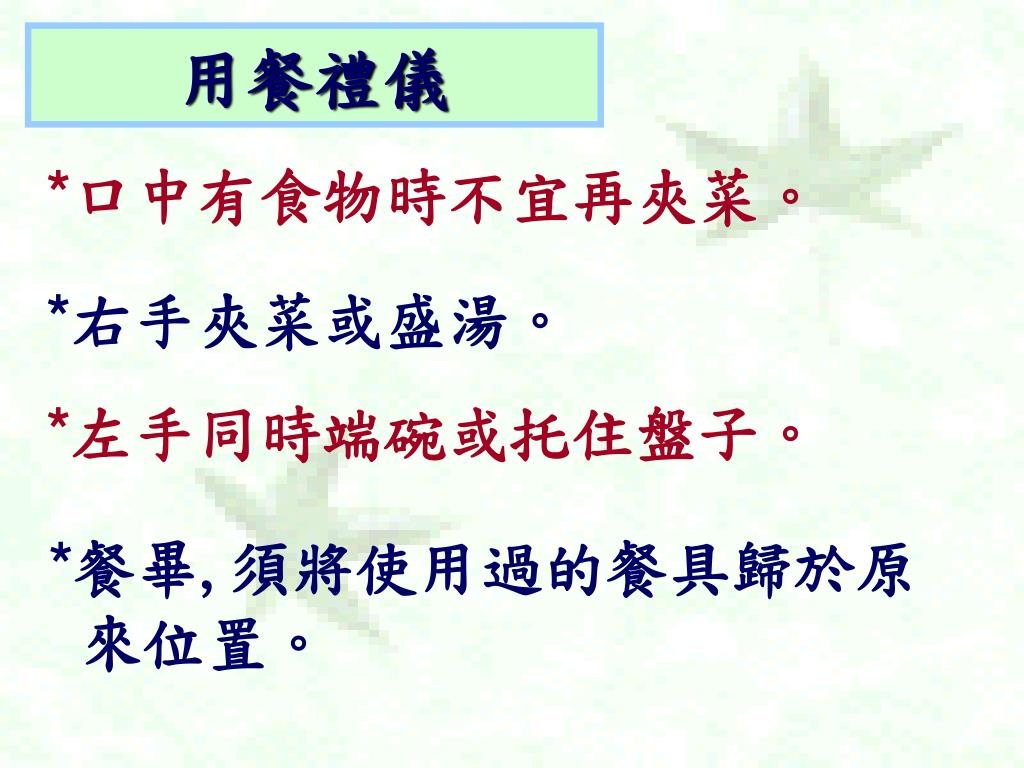 用餐禮儀

*口中有食物時不宜再夾菜。

*右手夾菜或盛湯。

*左手同時端碗或托住盤子。

*餐畢, 須將使用過的餐具歸於原來位置。